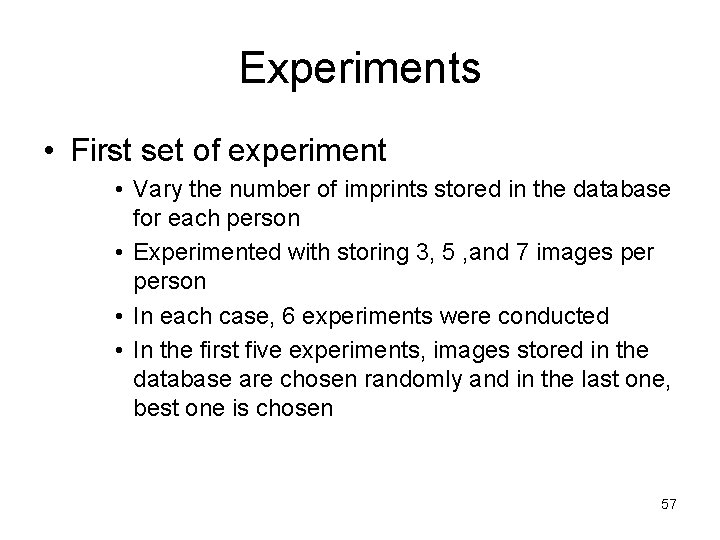 Experiments

• First set of experiment
  • Vary the number of imprints stored in the database for each person
  • Experimented with storing 3, 5 ,and 7 images per person
  • In each case, 6 experiments were conducted
  • In the first five experiments, images stored in the database are chosen randomly and in the last one, best one is chosen

57